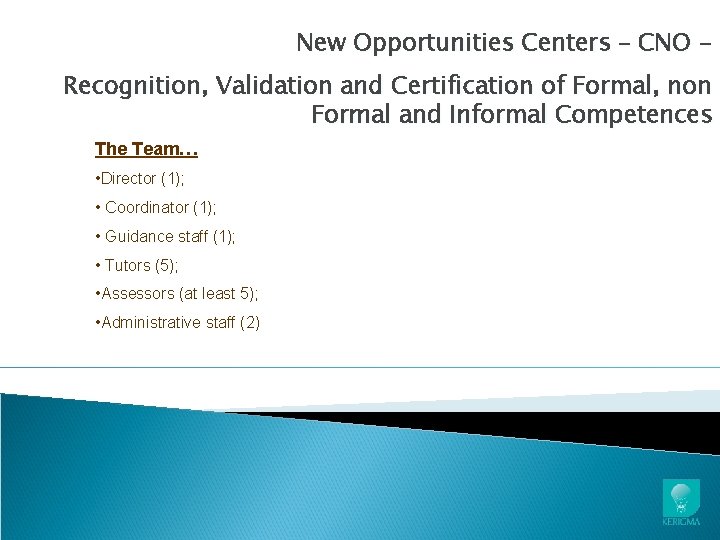 New Opportunities Centers – CNO –

Recognition, Validation and Certification of Formal, non Formal and Informal Competences

The Team…

•Director (1);

• Coordinator (1);

• Guidance staff (1);

• Tutors (5);

•Assessors (at least 5);

•Administrative staff (2)

KERIGMA